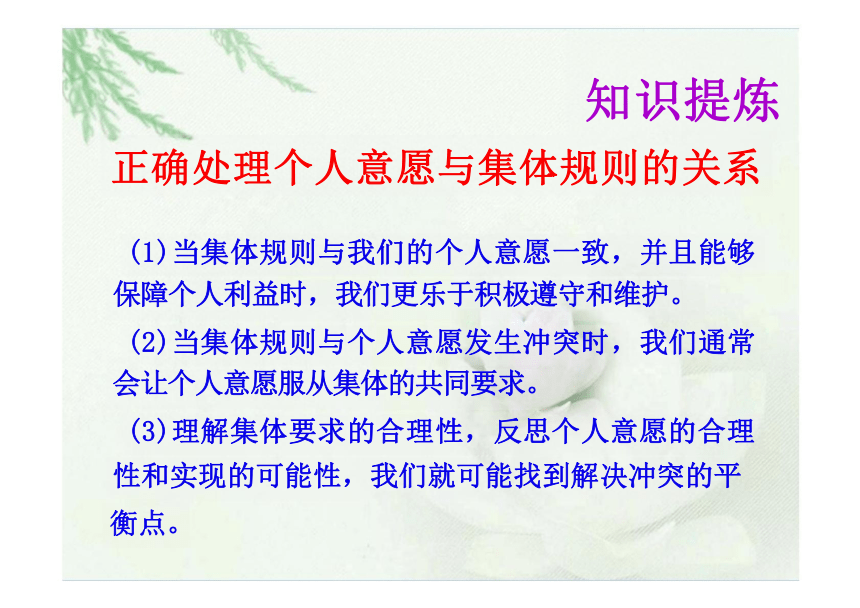 知识提炼

正确处理个人意愿与集体规则的关系

(1)当集体规则与我们的个人意愿一致，并且能够保障个人利益时，我们更乐于积极遵守和维护。

(2)当集体规则与个人意愿发生冲突时，我们通常会让个人意愿服从集体的共同要求。

(3)理解集体要求的合理性，反思个人意愿的合理性和实现的可能性，我们就可能找到解决冲突的平衡点。